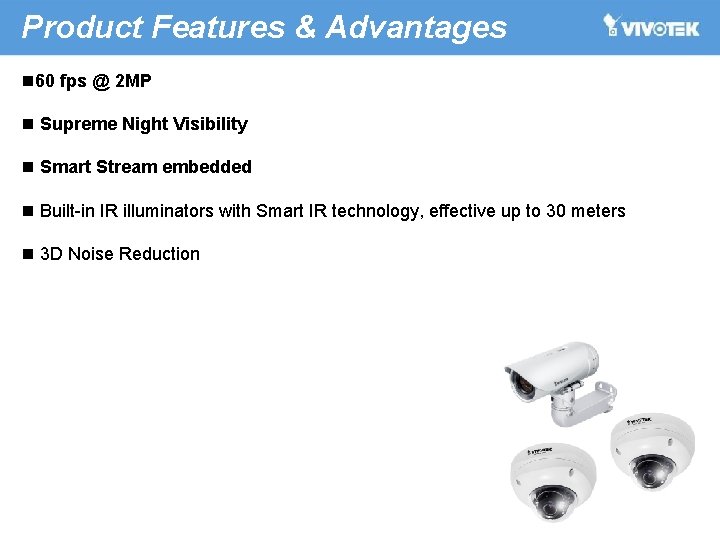 Product Features & Advantages

VIVOTEK

■ 60 fps @ 2MP

■ Supreme Night Visibility

■ Smart Stream embedded

■ Built-in IR illuminators with Smart IR technology, effective up to 30 meters

■ 3D Noise Reduction

VIVOTEK

VIVOTEK